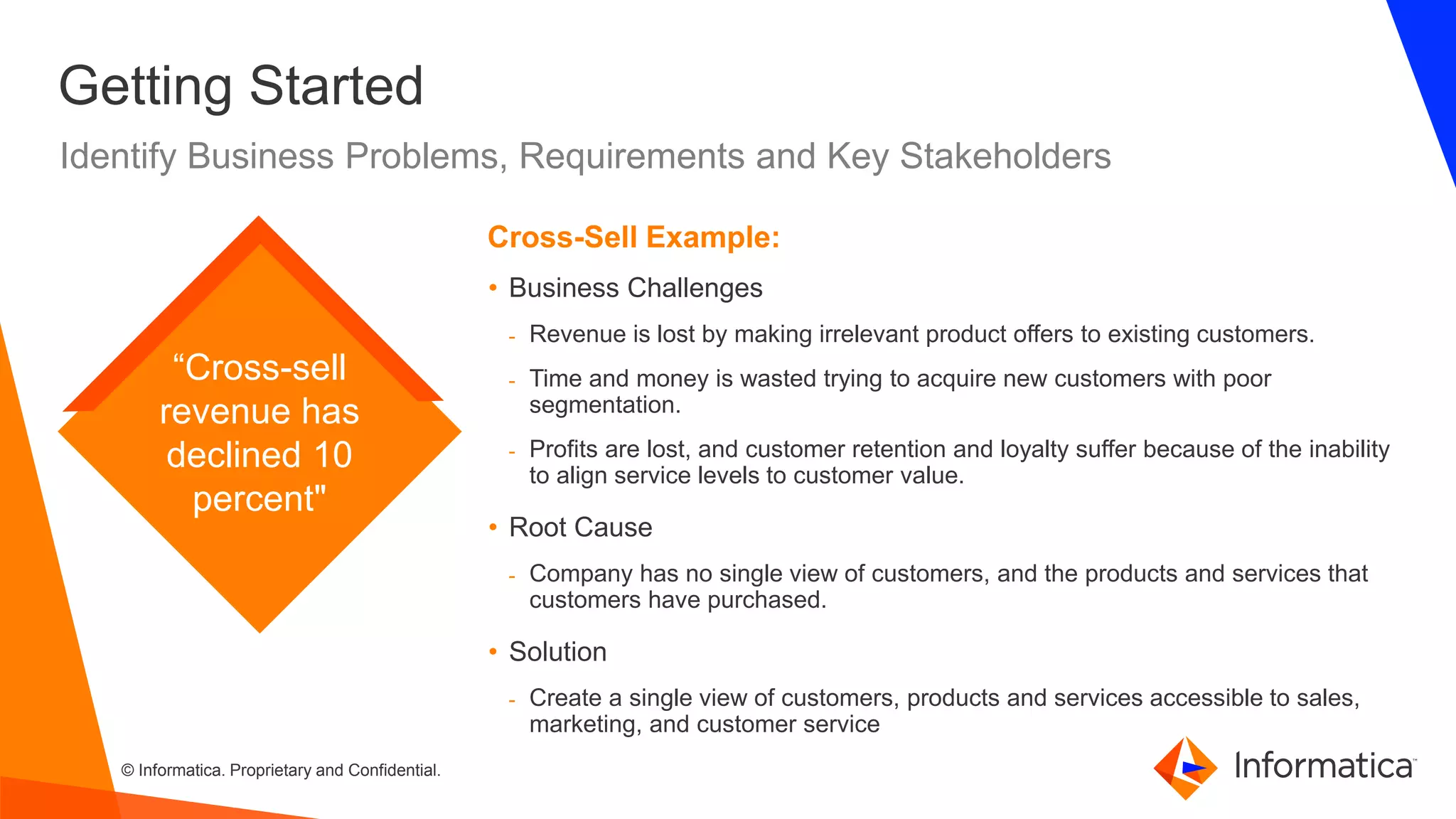 Getting Started

Identify Business Problems, Requirements and Key Stakeholders

“Cross-sell revenue has declined 10 percent"

Cross-Sell Example:

• Business Challenges

- Revenue is lost by making irrelevant product offers to existing customers.

- Time and money is wasted trying to acquire new customers with poor segmentation.

- Profits are lost, and customer retention and loyalty suffer because of the inability to align service levels to customer value.

• Root Cause

- Company has no single view of customers, and the products and services that customers have purchased.

• Solution

- Create a single view of customers, products and services accessible to sales, marketing, and customer service

© Informatica. Proprietary and Confidential.

Informatica™